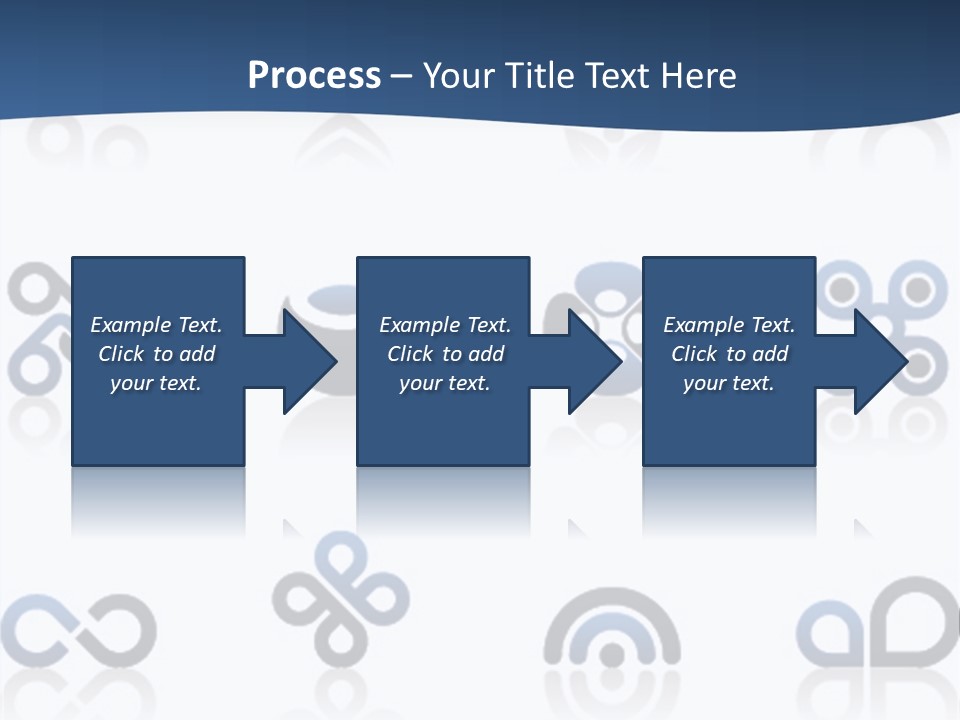 Process – Your Title Text Here

Example Text. Click to add your text.

Example Text. Click to add your text.

Example Text. Click to add your text.